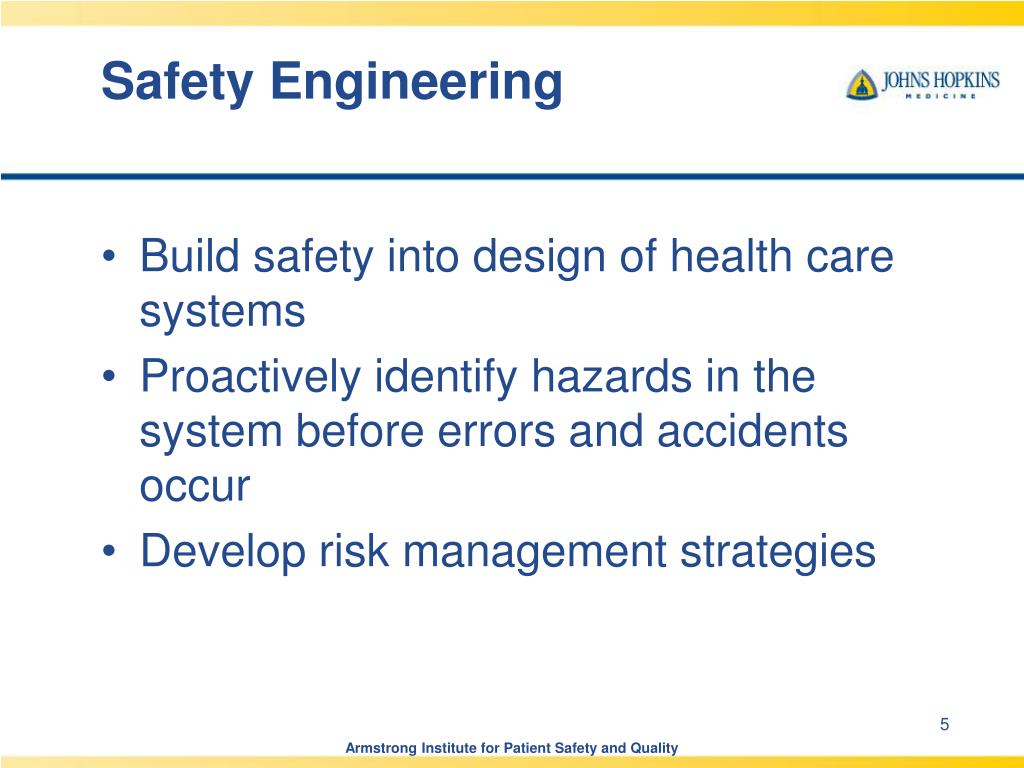 Safety Engineering

JOHNS HOPKINS
MEDICINE

• Build safety into design of health care systems
• Proactively identify hazards in the system before errors and accidents occur
• Develop risk management strategies

5

Armstrong Institute for Patient Safety and Quality